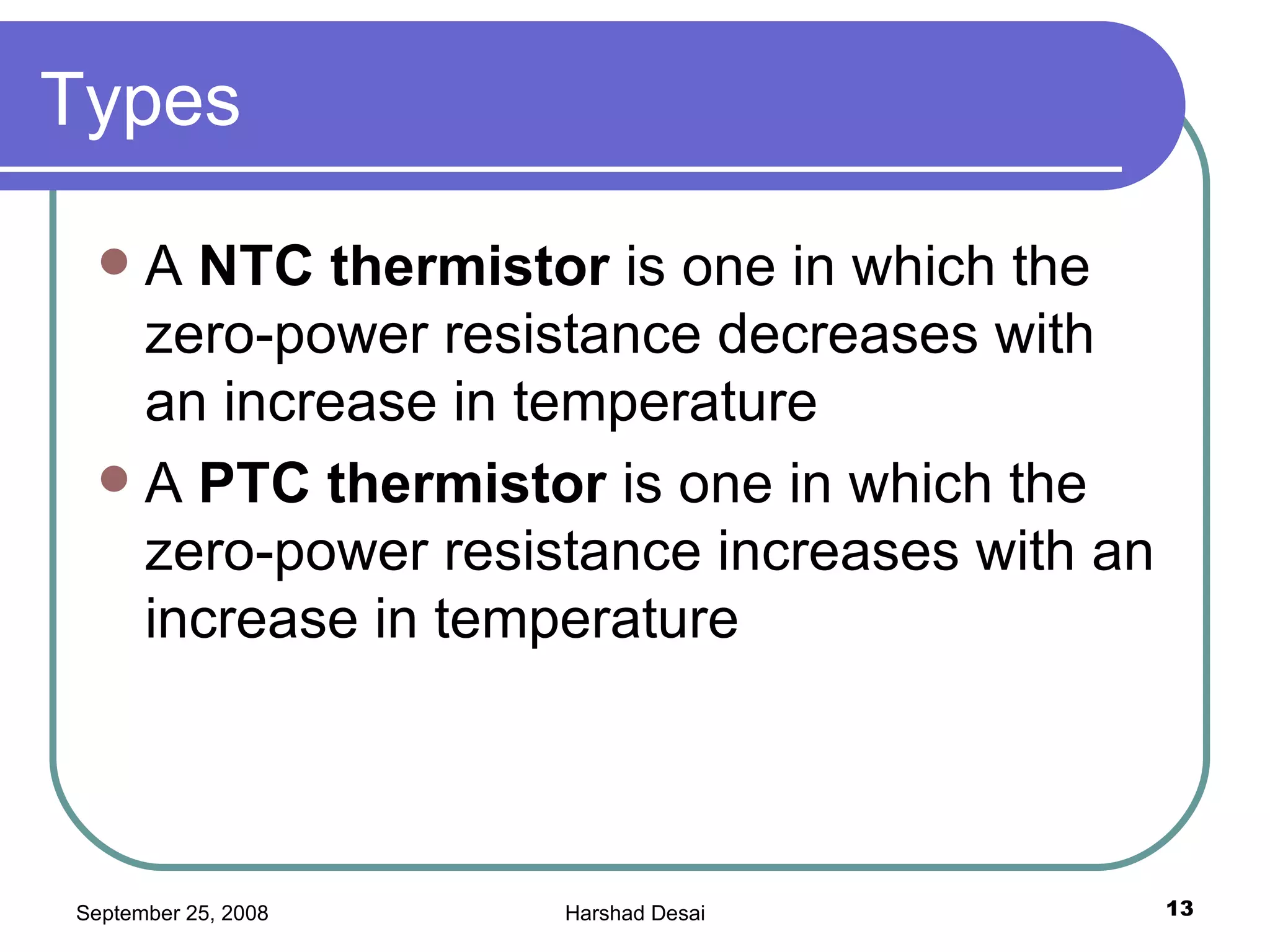 Types

- A NTC thermistor is one in which the zero-power resistance decreases with an increase in temperature
- A PTC thermistor is one in which the zero-power resistance increases with an increase in temperature

September 25, 2008

Harshad Desai

13